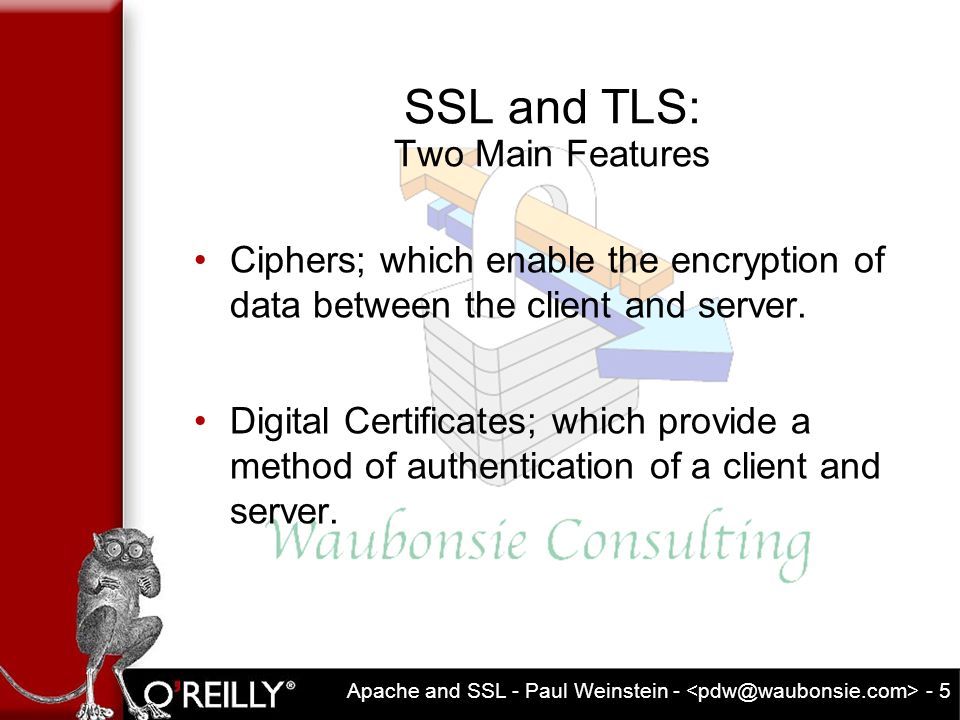 SSL and TLS:
Two Main Features

• Ciphers; which enable the encryption of data between the client and server.

• Digital Certificates; which provide a method of authentication of a client and server.

Waubonsie Consulting

O'REILLY®

Apache and SSL - Paul Weinstein - <pdw@waubonsie.com> - 5